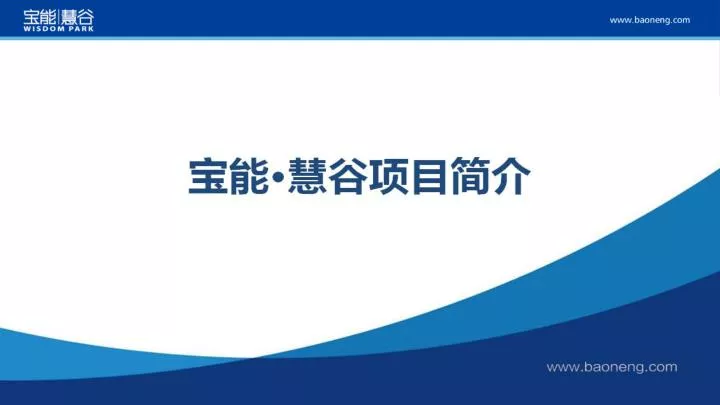 宝能|慧谷
WISDOM PARK

www.baoneng.com

宝能•慧谷项目简介

www.baoneng.com